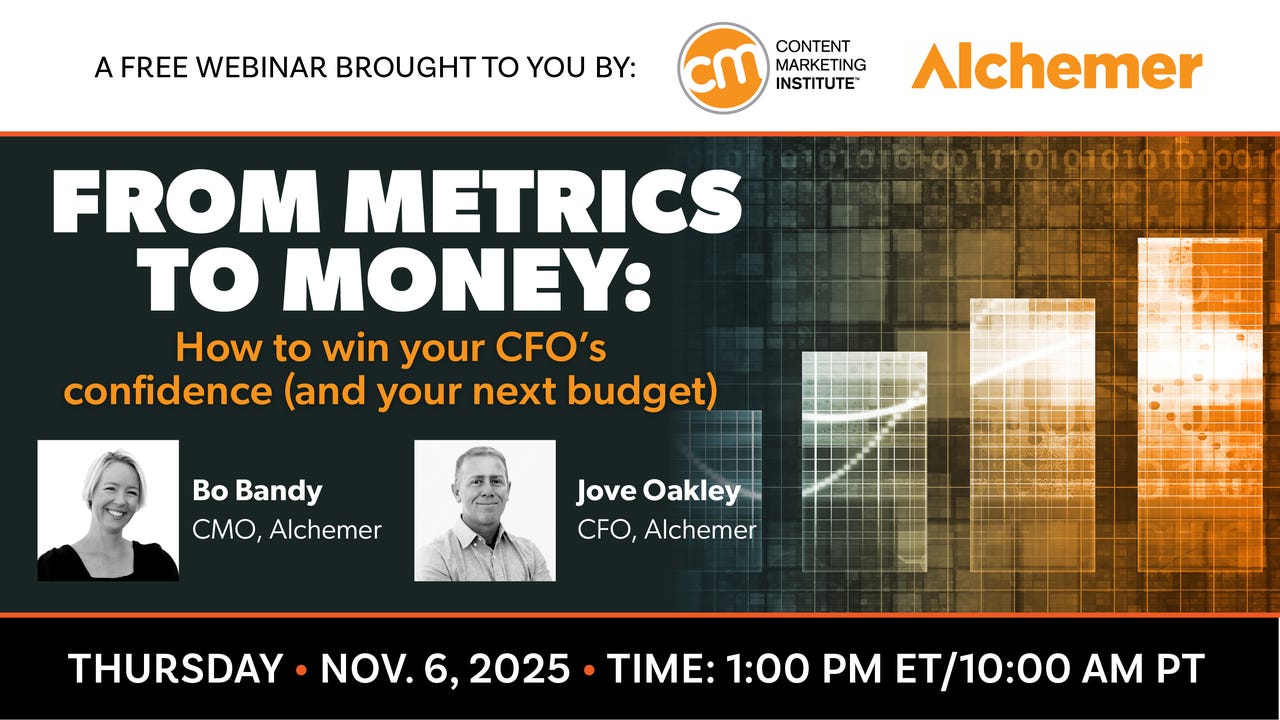 A FREE WEBINAR BROUGHT TO YOU BY:

cm CONTENT MARKETING INSTITUTE™

Alchemer

FROM METRICS TO MONEY:

How to win your CFO's confidence (and your next budget)

Bo Bandy
CMO, Alchemer

Jove Oakley
CFO, Alchemer

THURSDAY • NOV. 6, 2025 • TIME: 1:00 PM ET/10:00 AM PT